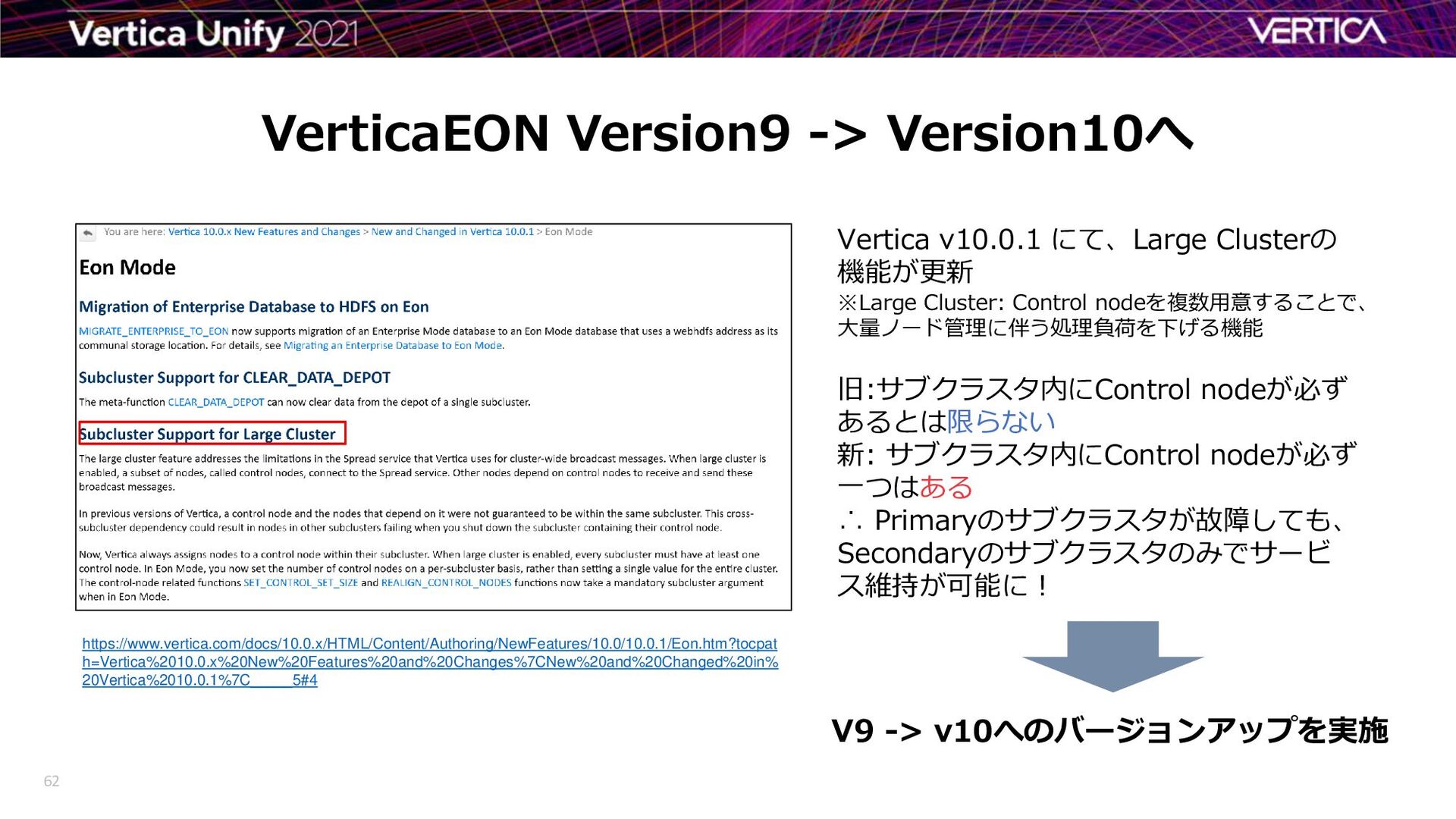 Vertica Unify 2021

VERTICA

VerticaEON Version9 -> Version10へ

You are here: Vertica 10.0.x New Features and Changes > New and Changed in Vertica 10.0.1 > Eon Mode

Eon Mode

Migration of Enterprise Database to HDFS on Eon

MIGRATE_ENTERPRISE_TO_EON now supports migration of an Enterprise Mode database to an Eon Mode database that uses a webhdfs address as its communal storage location. For details, see Migrating an Enterprise Database to Eon Mode.

Subcluster Support for CLEAR_DATA_DEPOT

The meta-function CLEAR_DATA_DEPOT can now clear data from the depot of a single subcluster.

Subcluster Support for Large Cluster

The large cluster feature addresses the limitations in the Spread service that Vertica uses for cluster-wide broadcast messages. When large cluster is enabled, a subset of nodes, called control nodes, connect to the Spread service. Other nodes depend on control nodes to receive and send these broadcast messages.

In previous versions of Vertica, a control node and the nodes that depend on it were not guaranteed to be within the same subcluster. This cross-subcluster dependency could result in nodes in other subclusters failing when you shut down the subcluster containing their control node.

Now, Vertica always assigns nodes to a control node within their subcluster. When large cluster is enabled, every subcluster must have at least one control node. In Eon Mode, you now set the number of control nodes on a per-subcluster basis, rather than setting a single value for the entire cluster. The control-node related functions SET_CONTROL_SET_SIZE and REALIGN_CONTROL_NODES functions now take a mandatory subcluster argument when in Eon Mode.

https://www.vertica.com/docs/10.0.x/HTML/Content/Authoring/NewFeatures/10.0/10.0.1/Eon.htm?tocpath=Vertica%2010.0.x%20New%20Features%20and%20Changes%7CNew%20and%20Changed%20in%20Vertica%2010.0.1%7C_____5#4

Vertica v10.0.1 にて、Large Clusterの機能が更新
※Large Cluster: Control nodeを複数用意することで、大量ノード管理に伴う処理負荷を下げる機能

旧:サブクラスタ内にControl nodeが必ずあるとは限らない
新: サブクラスタ内にControl nodeが必ず一つはある
∴ Primaryのサブクラスタが故障しても、Secondaryのサブクラスタのみでサービス維持が可能に！

V9 -> v10へのバージョンアップを実施

62